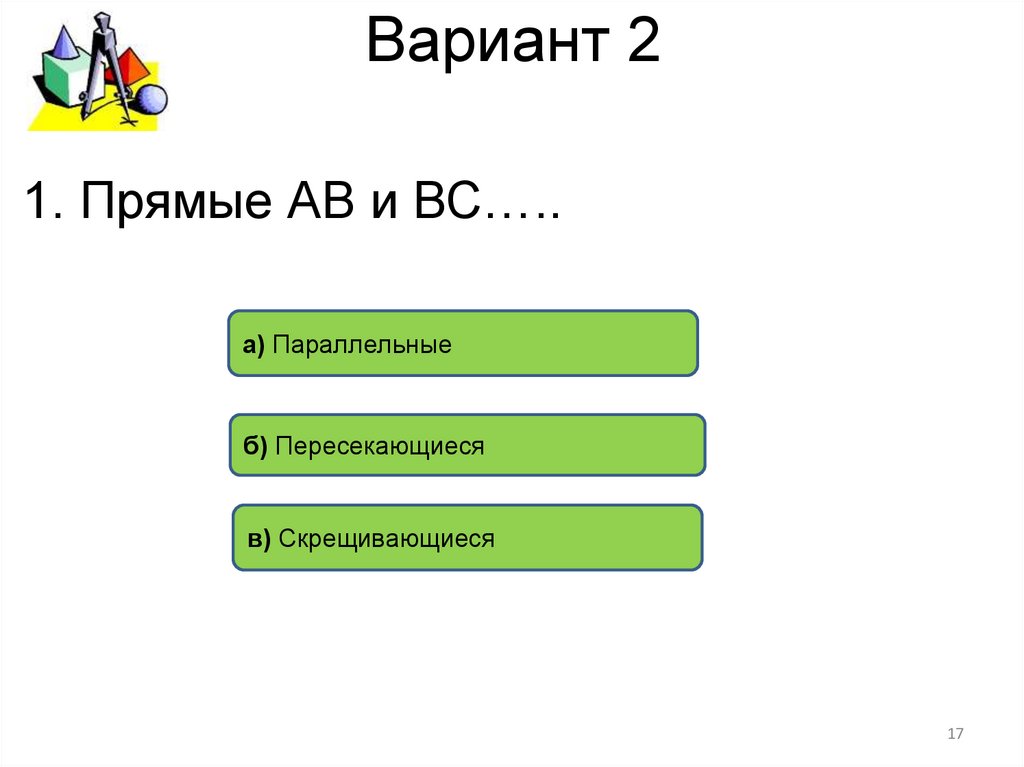 Вариант 2

1. Прямые АВ и ВС…..

а) Параллельные

б) Пересекающиеся

в) Скрещивающиеся

17